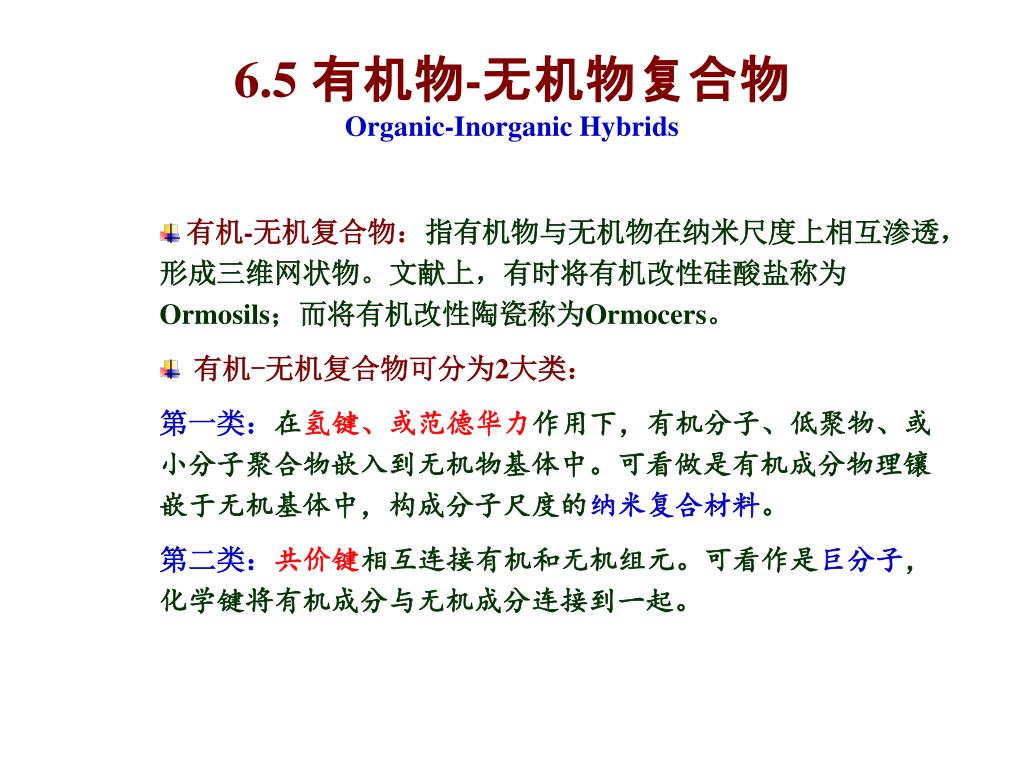 6.5 有机物-无机物复合物
Organic-Inorganic Hybrids

有机-无机复合物：指有机物与无机物在纳米尺度上相互渗透，形成三维网状物。文献上，有时将有机改性硅酸盐称为Ormosils；而将有机改性陶瓷称为Ormocers。

有机-无机复合物可分为2大类：

第一类：在氢键、或范德华力作用下，有机分子、低聚物、或小分子聚合物嵌入到无机物基体中。可看做是有机成分物理镶嵌于无机基体中，构成分子尺度的纳米复合材料。

第二类：共价键相互连接有机和无机组元。可看作是巨分子，化学键将有机成分与无机成分连接到一起。